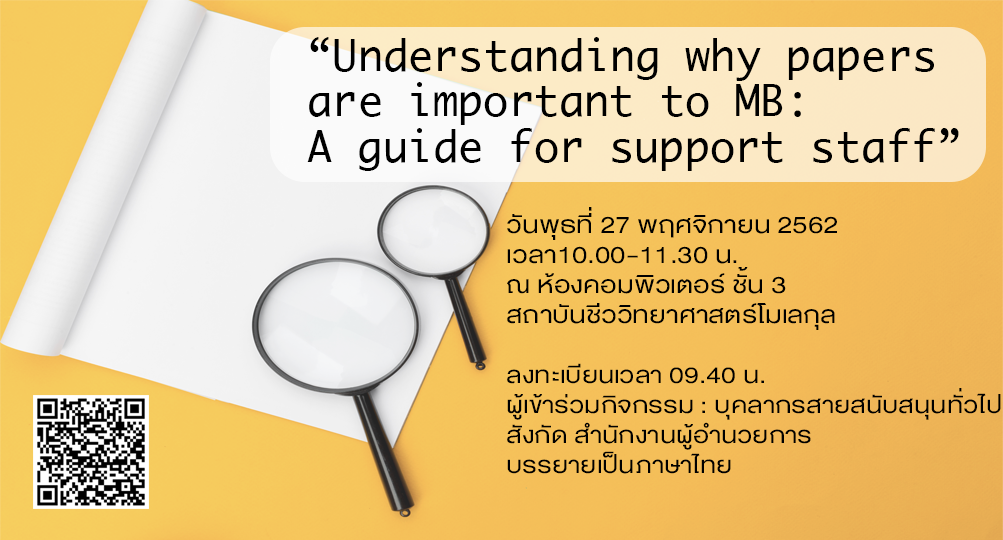 “Understanding why papers are important to MB: A guide for support staff”

วันพุธที่ 27 พฤศจิกายน 2562
เวลา10.00-11.30 น.
ณ ห้องคอมพิวเตอร์ ชั้น 3
สถาบันชีววิทยาศาสตร์โมเลกุล

ลงทะเบียนเวลา 09.40 น.
ผู้เข้าร่วมกิจกรรม : บุคลากรสายสนับสนุนทั่วไป
สังกัด สำนักงานผู้อำนวยการ
บรรยายเป็นภาษาไทย